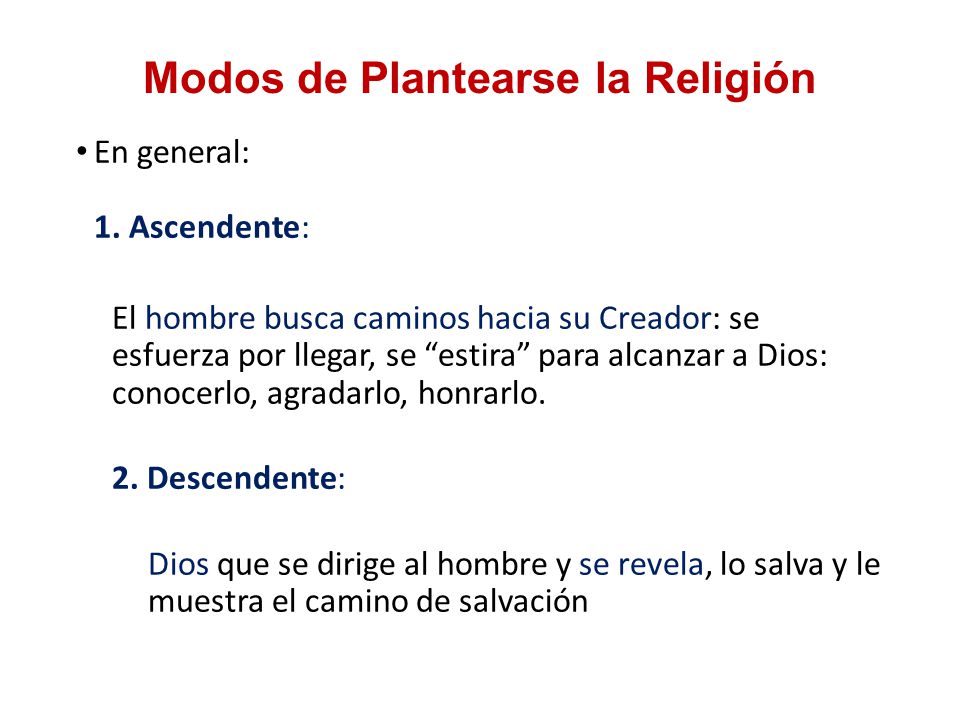 Modos de Plantearse la Religión

• En general:

1. Ascendente:

El hombre busca caminos hacia su Creador: se esfuerza por llegar, se “estira” para alcanzar a Dios: conocerlo, agradarlo, honrarlo.

2. Descendente:

Dios que se dirige al hombre y se revela, lo salva y le muestra el camino de salvación